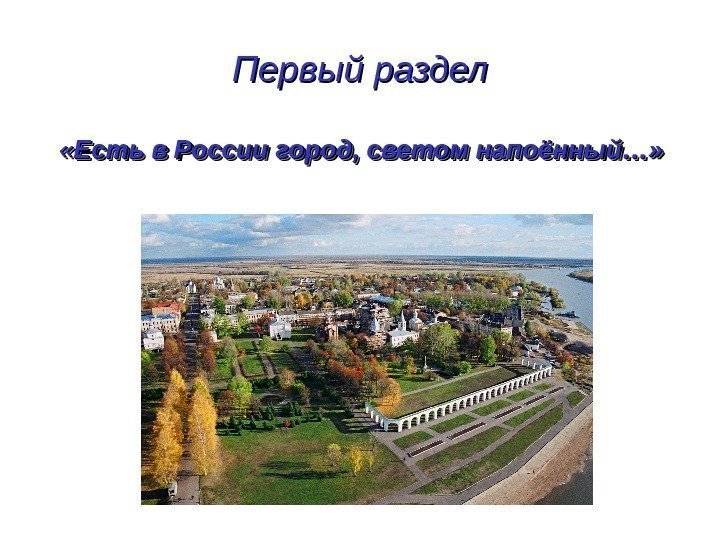 Первый раздел

«Есть в России город, светом напоённый…»